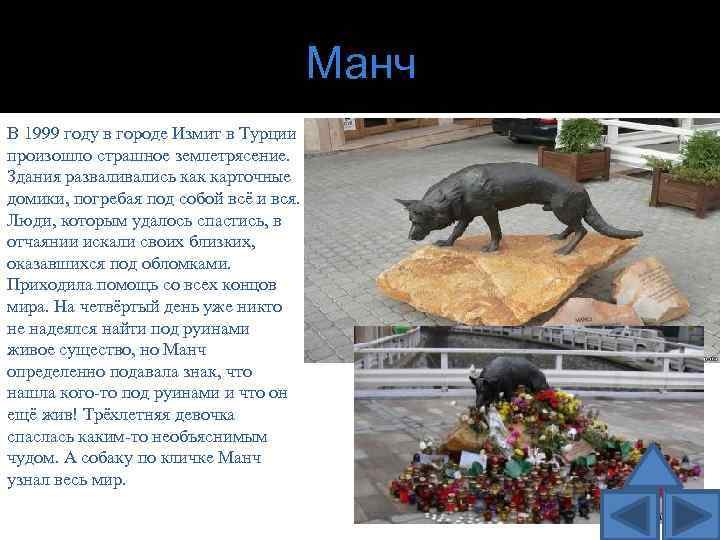 Манч

В 1999 году в городе Измит в Турции произошло страшное землетрясение. Здания разваливались как карточные домики, погребая под собой всё и вся. Люди, которым удалось спастись, в отчаянии искали своих близких, оказавшихся под обломками. Приходила помощь со всех концов мира. На четвёртый день уже никто не надеялся найти под руинами живое существо, но Манч определенно подавала знак, что нашла кого-то под руинами и что он ещё жив! Трёхлетняя девочка спаслась каким-то необъяснимым чудом. А собаку по кличке Манч узнал весь мир.